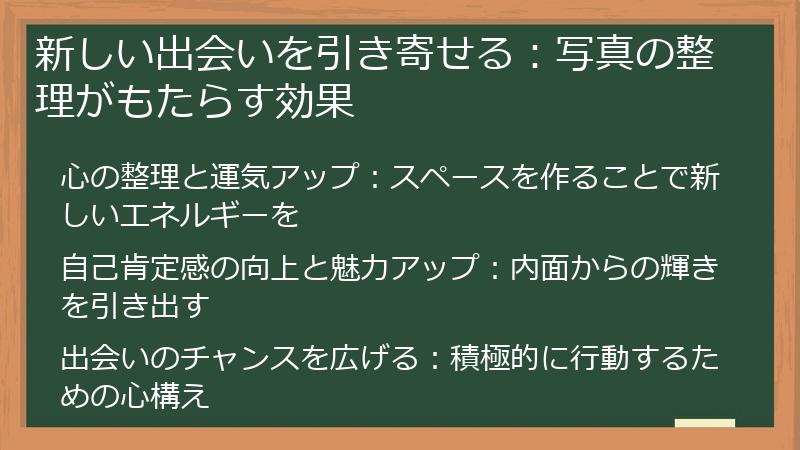 新しい出会いを引き寄せる：写真の整理がもたらす効果

心の整理と運気アップ：スペースを作ることで新しいエネルギーを

自己肯定感の向上と魅力アップ：内面からの輝きを引き出す

出会いのチャンスを広げる：積極的に行動するための心構え